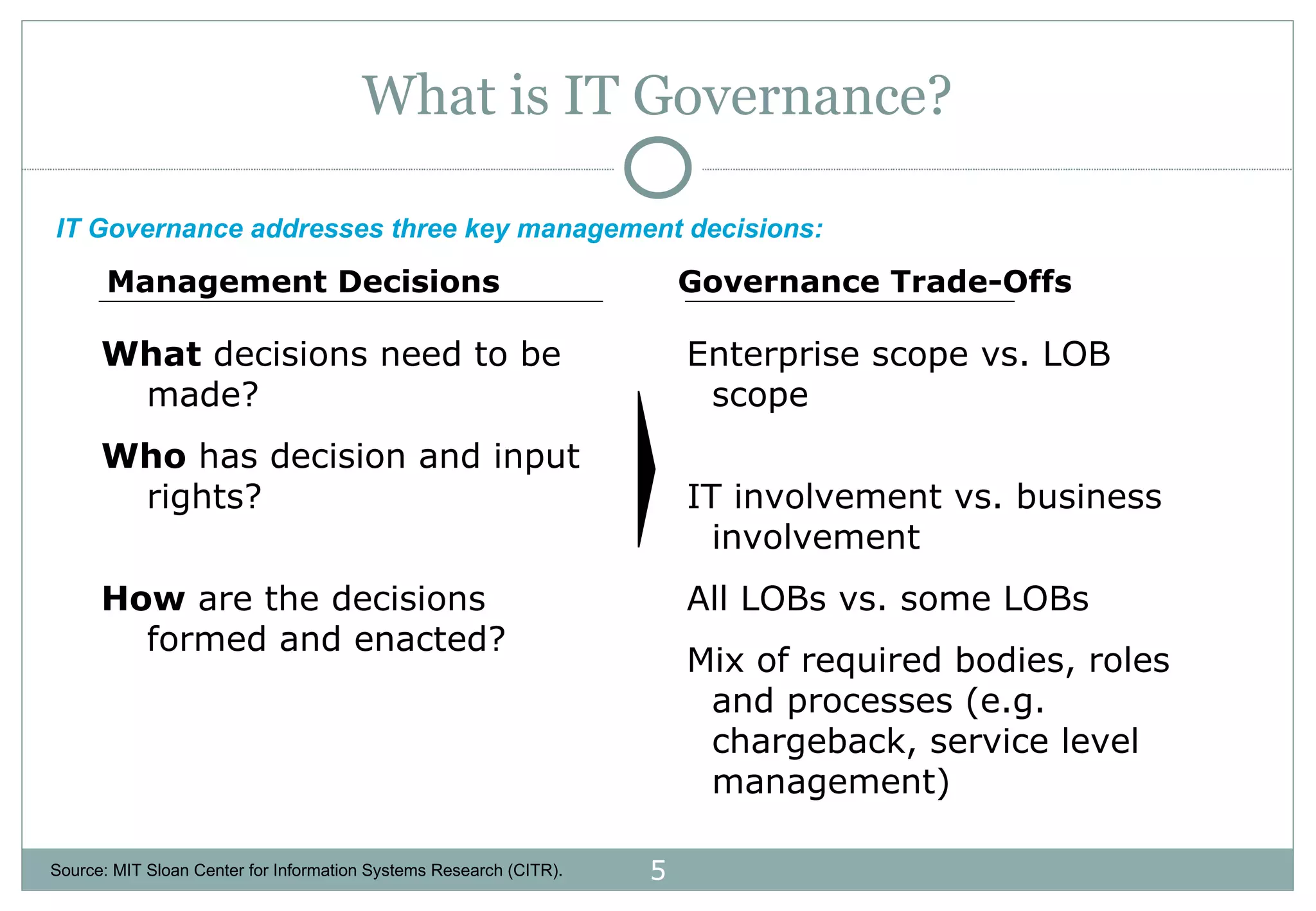 What is IT Governance?

IT Governance addresses three key management decisions:

Management Decisions

What decisions need to be made?

Who has decision and input rights?

How are the decisions formed and enacted?

Governance Trade-Offs

Enterprise scope vs. LOB scope

IT involvement vs. business involvement

All LOBs vs. some LOBs

Mix of required bodies, roles and processes (e.g. chargeback, service level management)

Source: MIT Sloan Center for Information Systems Research (CITR).

5